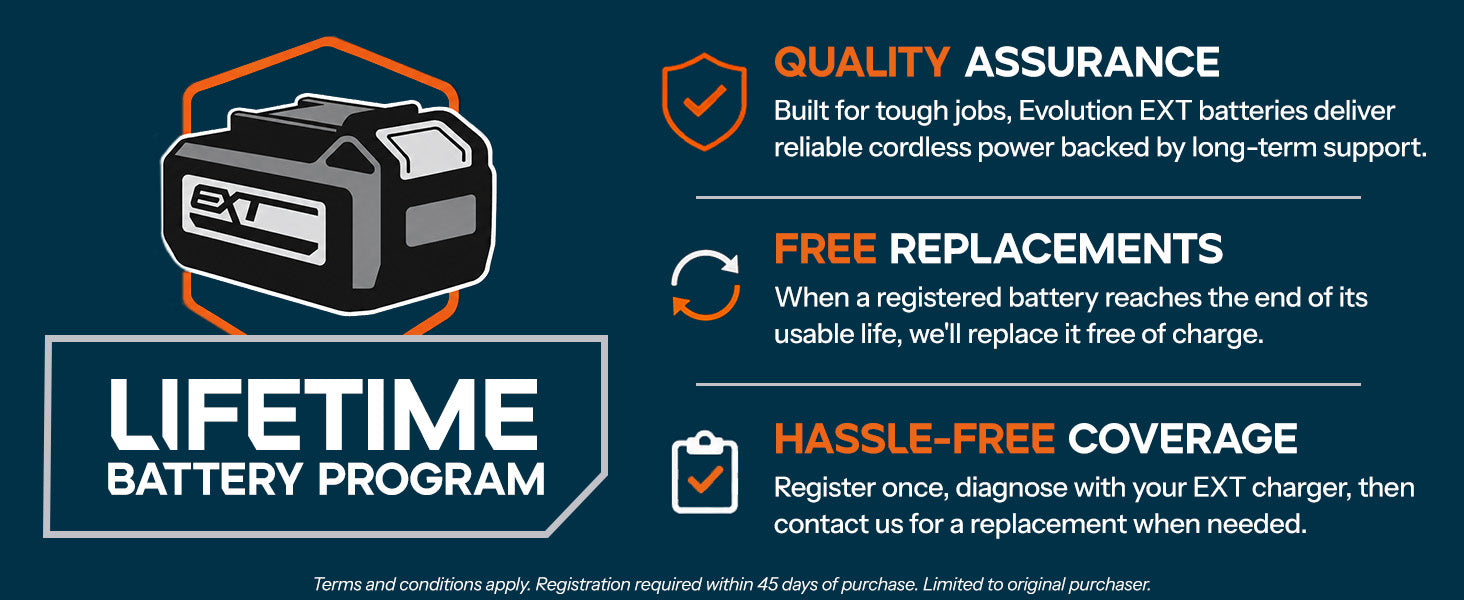 EXT

LIFETIME
BATTERY PROGRAM

QUALITY ASSURANCE
Built for tough jobs, Evolution EXT batteries deliver reliable cordless power backed by long-term support.

FREE REPLACEMENTS
When a registered battery reaches the end of its usable life, we'll replace it free of charge.

HASSLE-FREE COVERAGE
Register once, diagnose with your EXT charger, then contact us for a replacement when needed.

Terms and conditions apply. Registration required within 45 days of purchase. Limited to original purchaser.